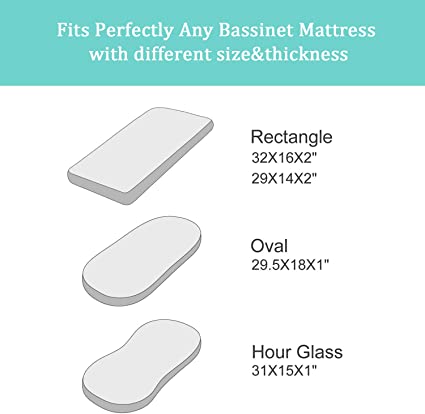 Fits Perfectly Any Bassinet Mattress with different size&thickness

Rectangle
32X16X2"
29X14X2"

Oval
29.5X18X1"

Hour Glass
31X15X1"